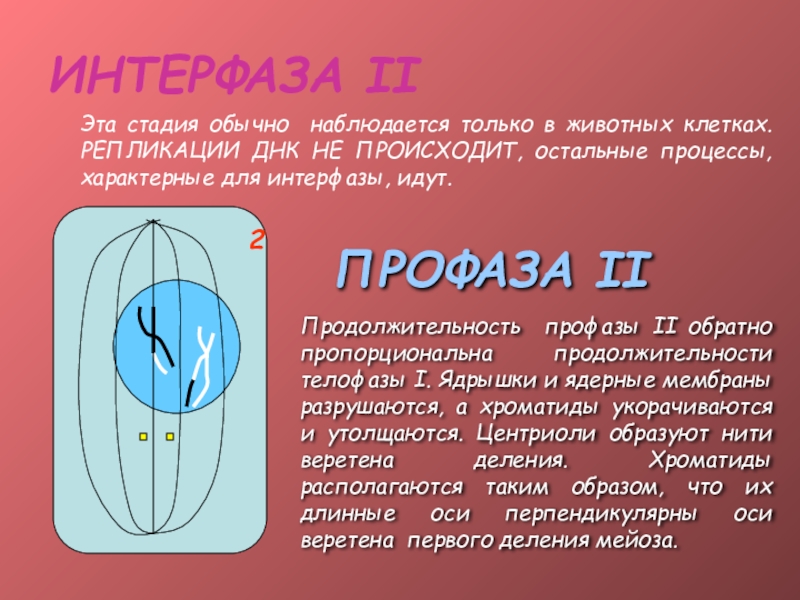 ИНТЕРФАЗА II

Эта стадия обычно наблюдается только в животных клетках. РЕПЛИКАЦИИ ДНК НЕ ПРОИСХОДИТ, остальные процессы, характерные для интерфазы, идут.

2

ПРОФАЗА II

Продолжительность профазы II обратно пропорциональна продолжительности телофазы I. Ядрышки и ядерные мембраны разрушаются, а хроматиды укорачиваются и утолщаются. Центриоли образуют нити веретена деления. Хроматиды располагаются таким образом, что их длинные оси перпендикулярны оси веретена первого деления мейоза.